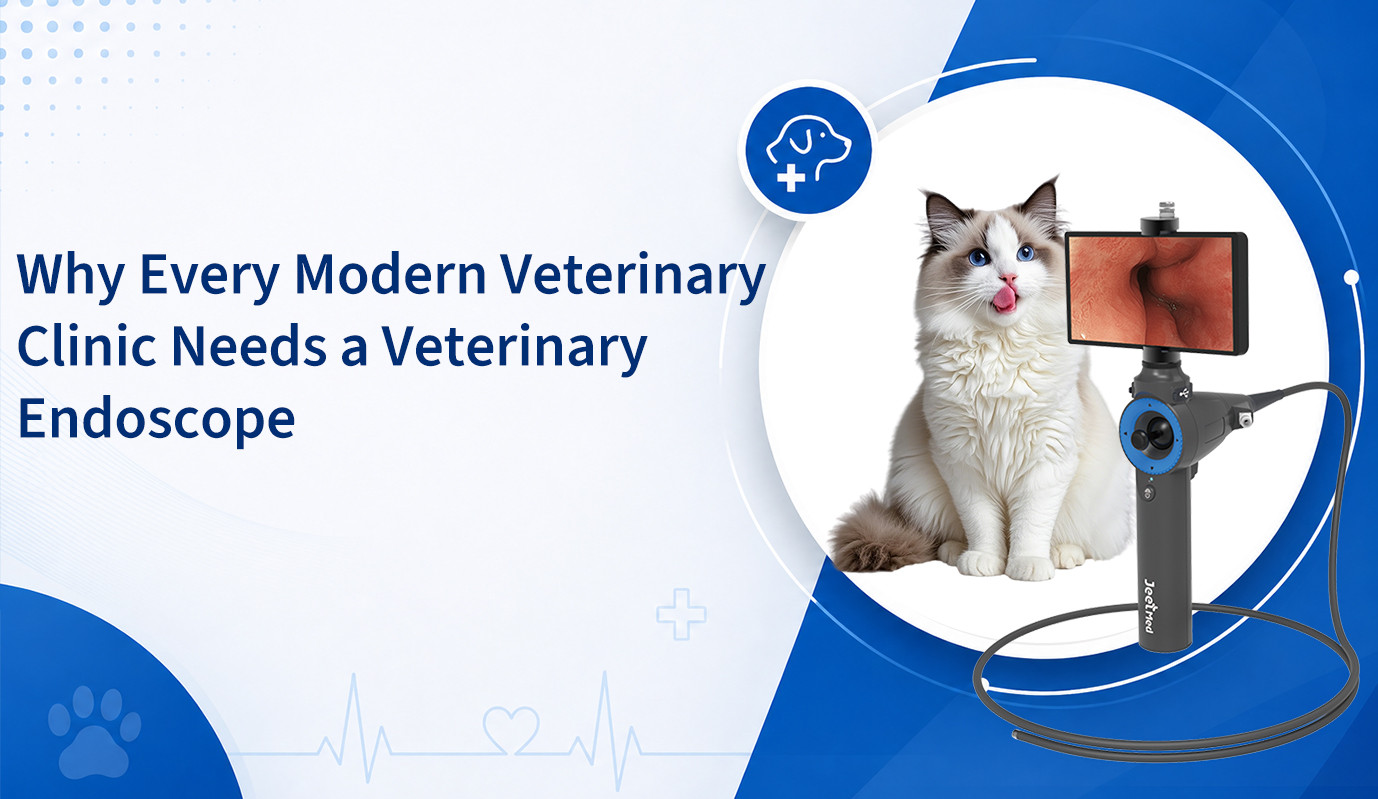 Why Every Modern Veterinary Clinic Needs a Veterinary Endoscope

JeetMed